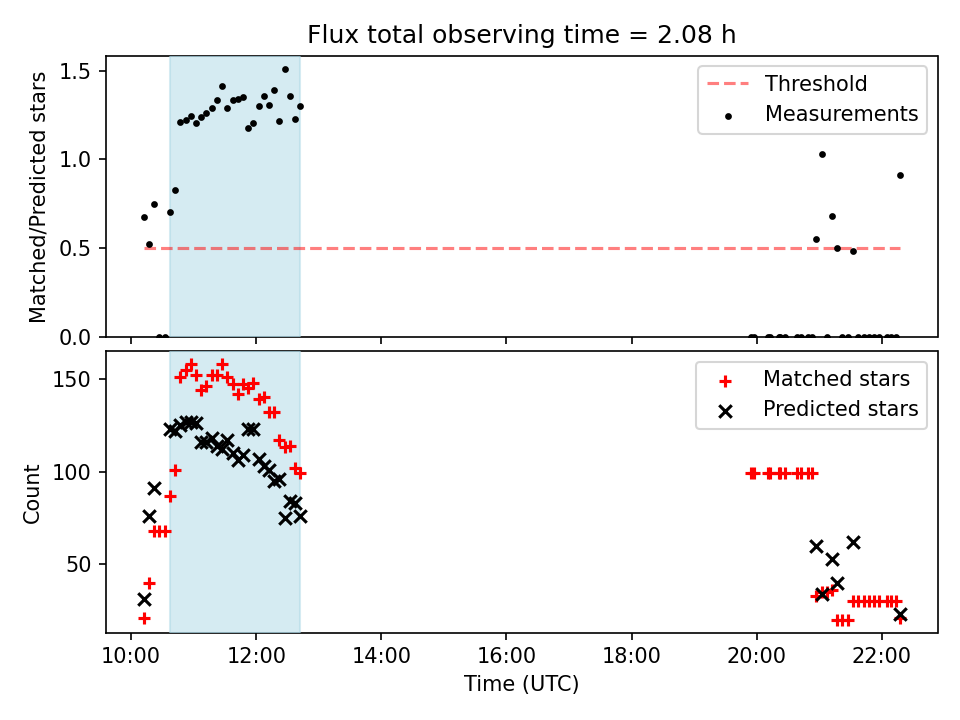 Flux total observing time = 2.08 h

Matched/Predicted stars

1.5
1.0
0.5
0.0

Threshold
Measurements

Count

150
100
50

Matched stars
Predicted stars

10:00
12:00
14:00
16:00
18:00
20:00
22:00

Time (UTC)